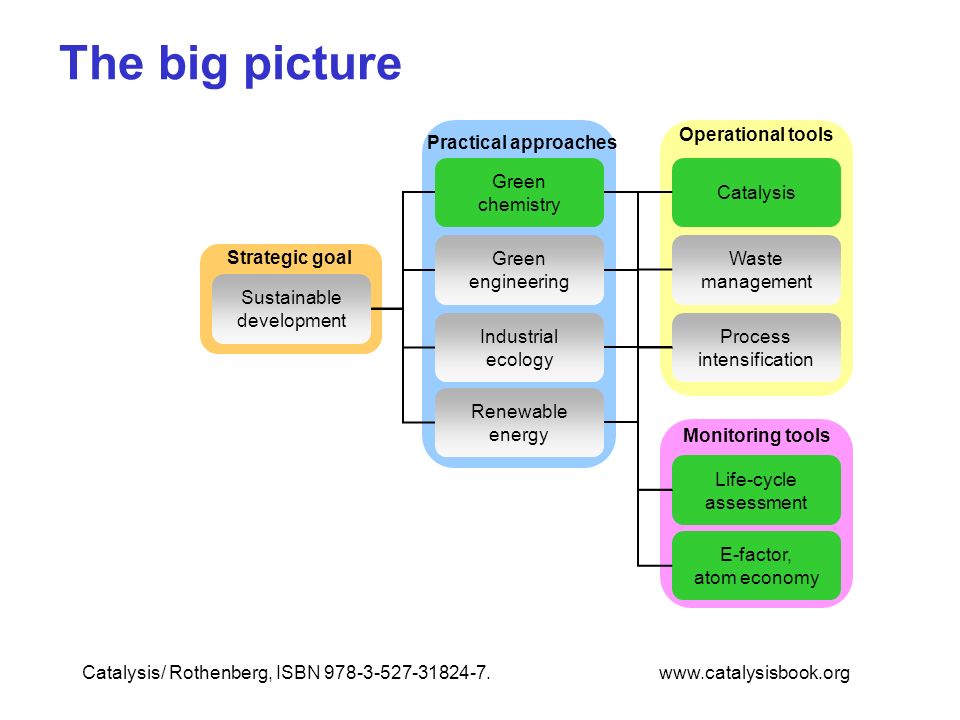 The big picture

Strategic goal

Sustainable development

Practical approaches

Green chemistry

Green engineering

Industrial ecology

Renewable energy

Operational tools

Catalysis

Waste management

Process intensification

Monitoring tools

Life-cycle assessment

E-factor, atom economy

Catalysis/ Rothenberg, ISBN 978-3-527-31824-7.

www.catalysisbook.org